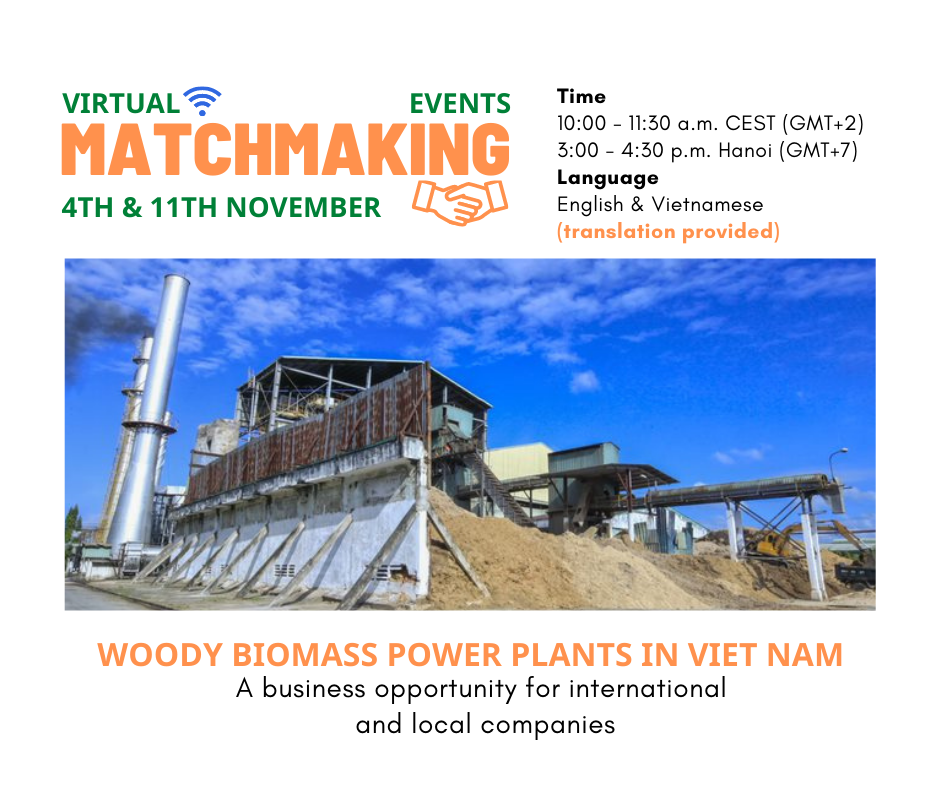 VIRTUAL EVENTS
MATCHMAKING
4TH & 11TH NOVEMBER

Time
10:00 - 11:30 a.m. CEST (GMT+2)
3:00 - 4:30 p.m. Hanoi (GMT+7)
Language
English & Vietnamese
(translation provided)

WOODY BIOMASS POWER PLANTS IN VIET NAM
A business opportunity for international and local companies